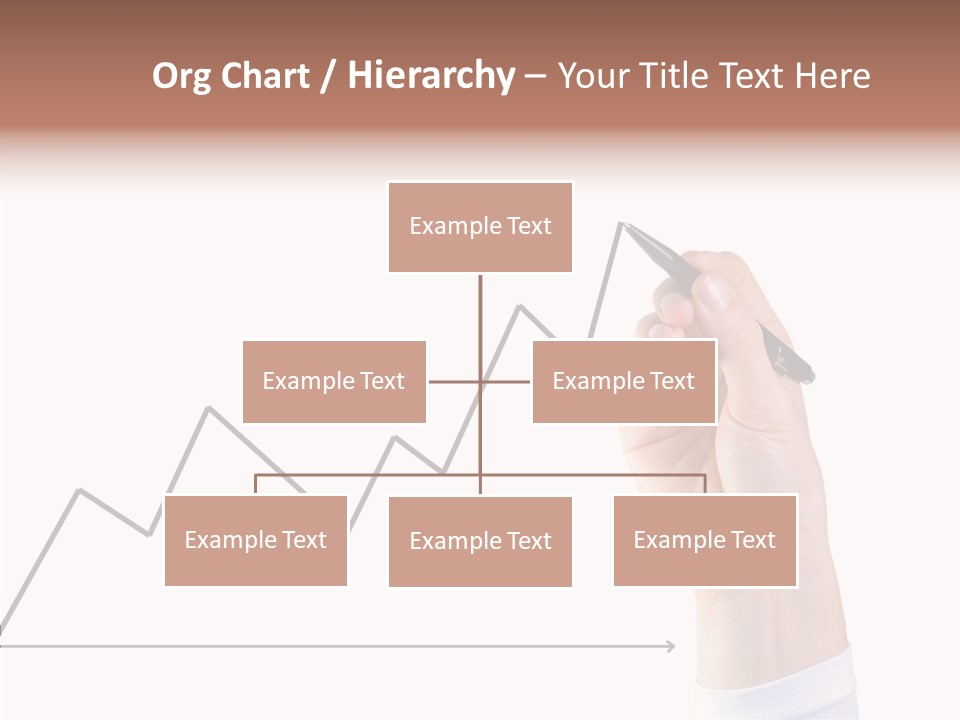 Org Chart / Hierarchy – Your Title Text Here

Example Text

Example Text

Example Text

Example Text

Example Text

Example Text